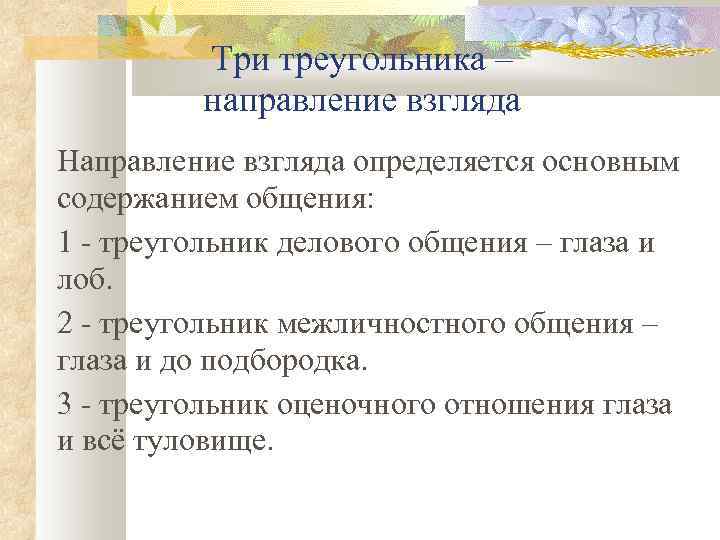 Три треугольника – направление взгляда

Направление взгляда определяется основным содержанием общения:

1 - треугольник делового общения – глаза и лоб.

2 - треугольник межличностного общения – глаза и до подбородка.

3 - треугольник оценочного отношения глаза и всё туловище.